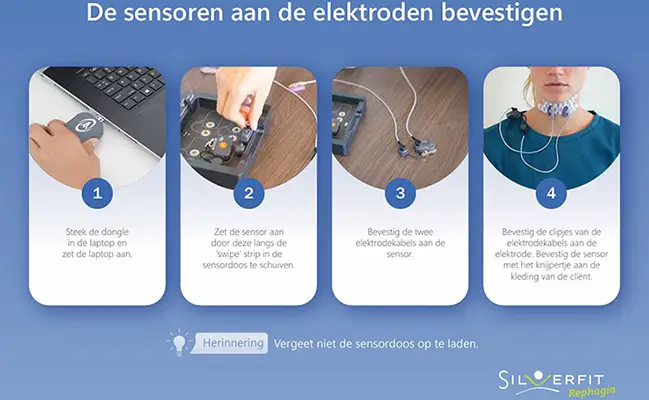 De sensoren aan de elektroden bevestigen

1

Steek de dongle in de laptop en zet de laptop aan.

2

Zet de sensor aan door deze langs de 'swipe' strip in de sensordoos te schuiven.

3

Bevestig de twee elektrodekabels aan de sensor.

4

Bevestig de clipjes van de elektrodekabels aan de elektrode. Bevestig de sensor met het knijpertje aan de kleding van de cliënt.

Herinnering Vergeet niet de sensordoos op te laden.

SILVERFIT Rephagia